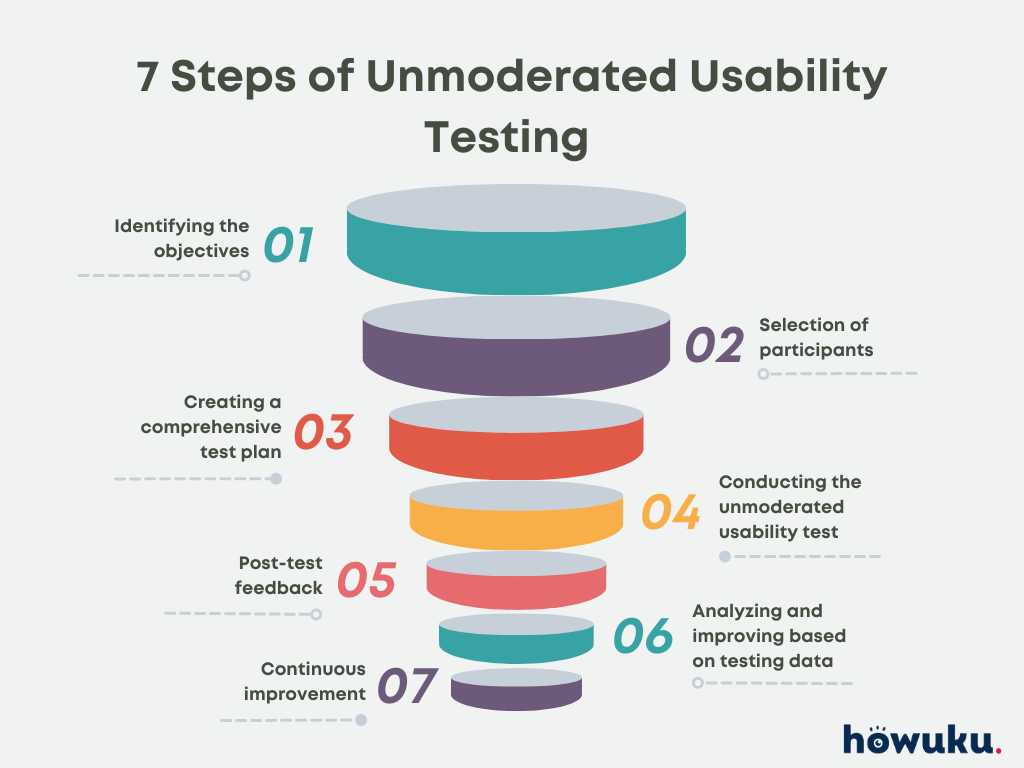 7 Steps of Unmoderated Usability Testing

Identifying the objectives 01

02 Selection of participants

Creating a comprehensive test plan 03

04 Conducting the unmoderated usability test

Post-test feedback 05

06 Analyzing and improving based on testing data

Continuous improvement 07

howuku.